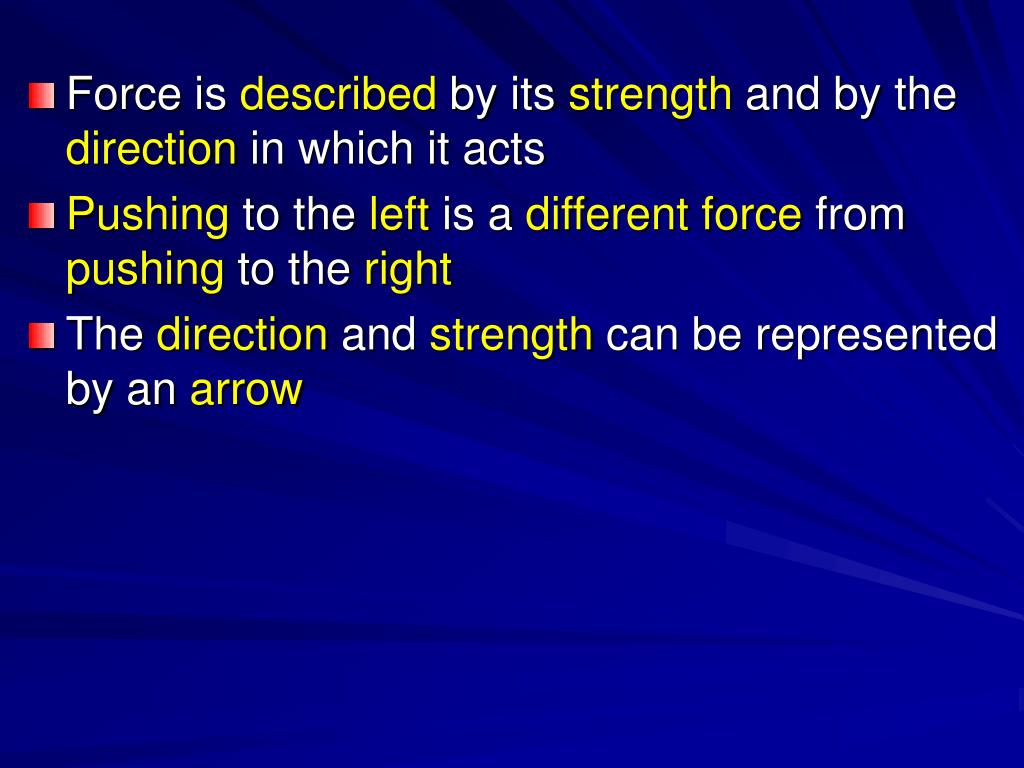 Force is described by its strength and by the direction in which it acts

Pushing to the left is a different force from pushing to the right

The direction and strength can be represented by an arrow